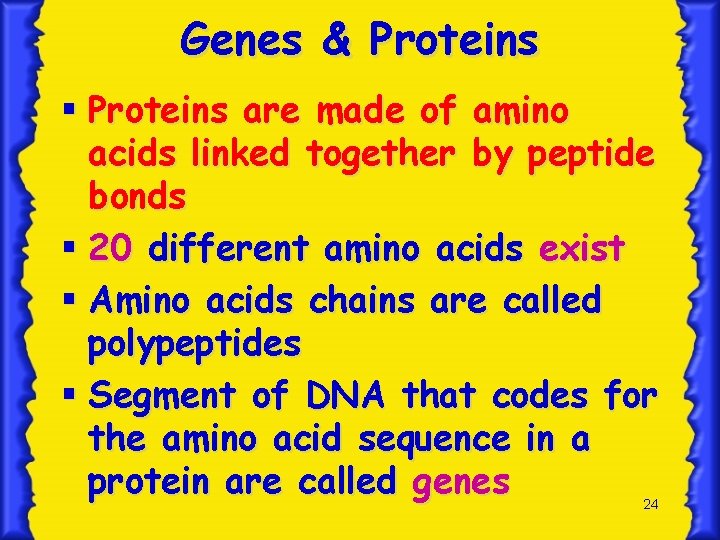 Genes & Proteins

▪ Proteins are made of amino acids linked together by peptide bonds

▪ 20 different amino acids exist

▪ Amino acids chains are called polypeptides

▪ Segment of DNA that codes for the amino acid sequence in a protein are called genes

24